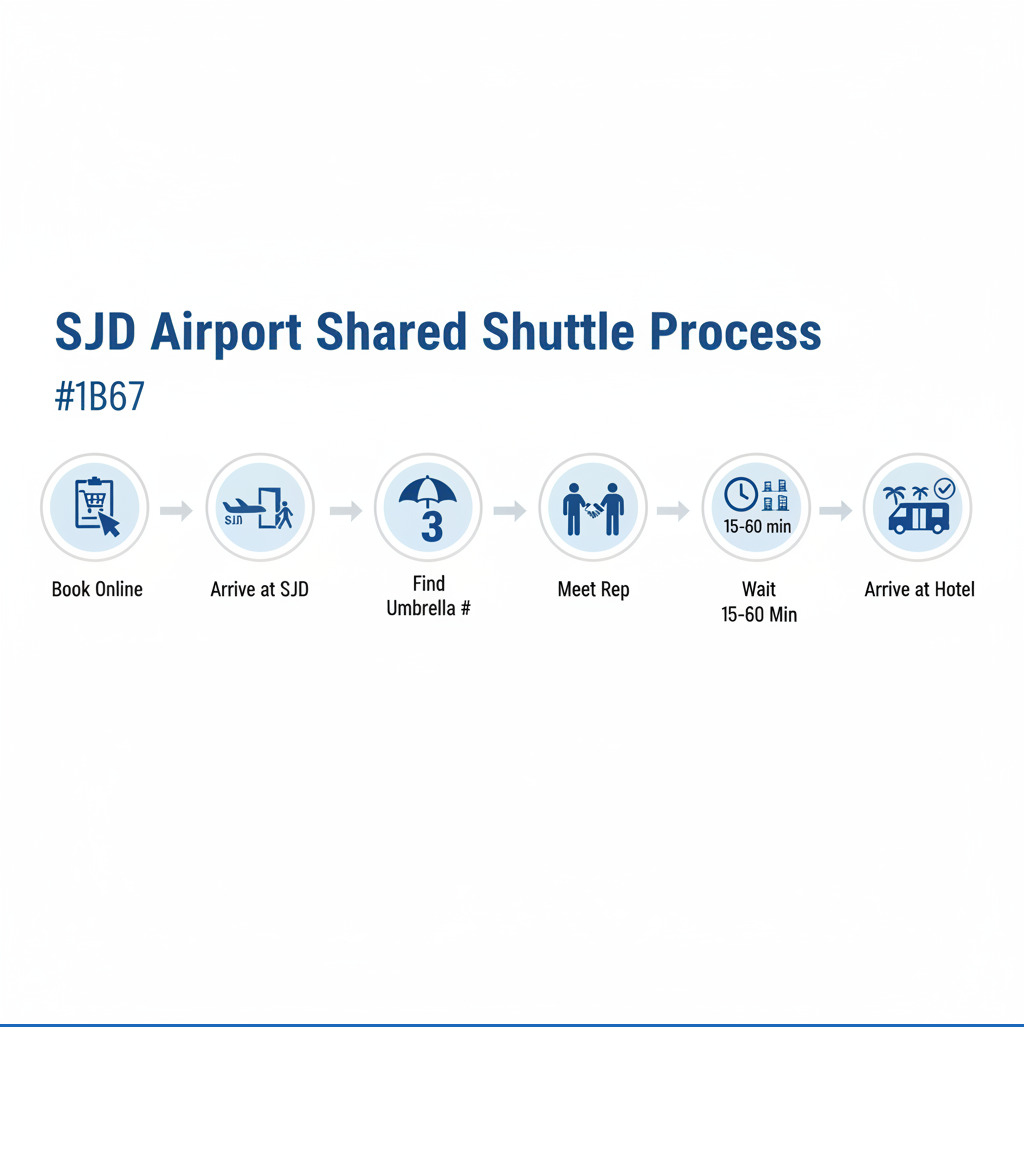 SJD Airport Shared Shuttle Process

#1B67

Book Online

SJD

Arrive at SJD

3

Find Umbrella #

Meet Rep

15-60 min

Wait 15-60 Min

Arrive at Hotel